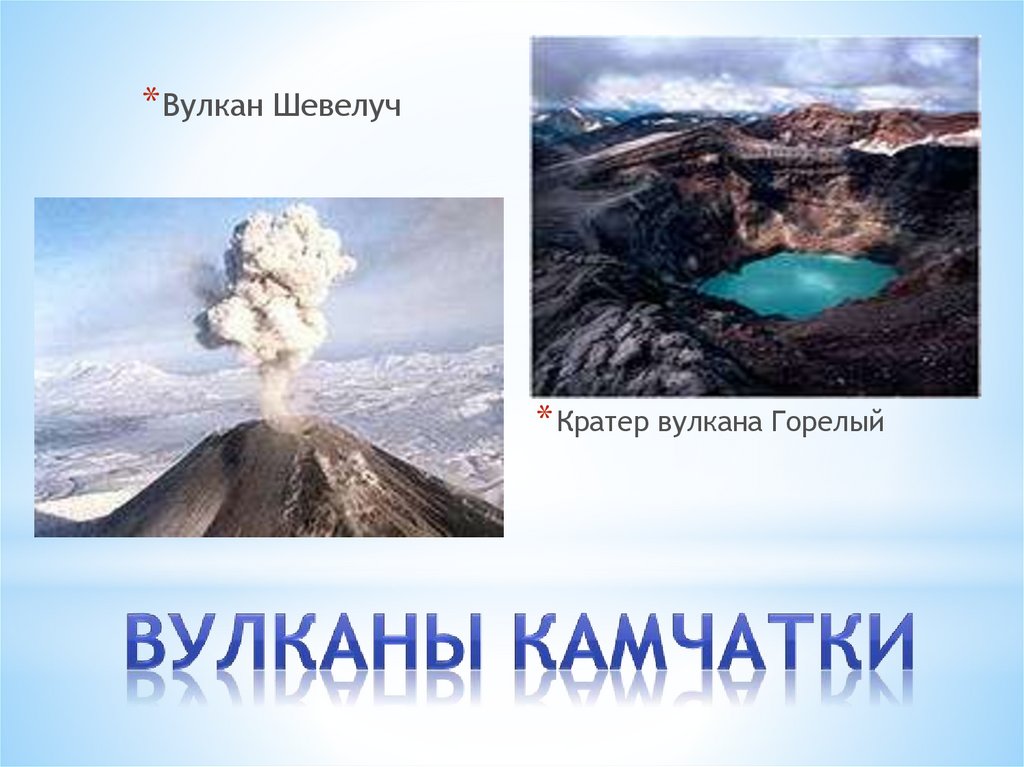 *Вулкан Шевелуч

*Кратер вулкана Горелый

ВУЛКАНЫ КАМЧАТКИ